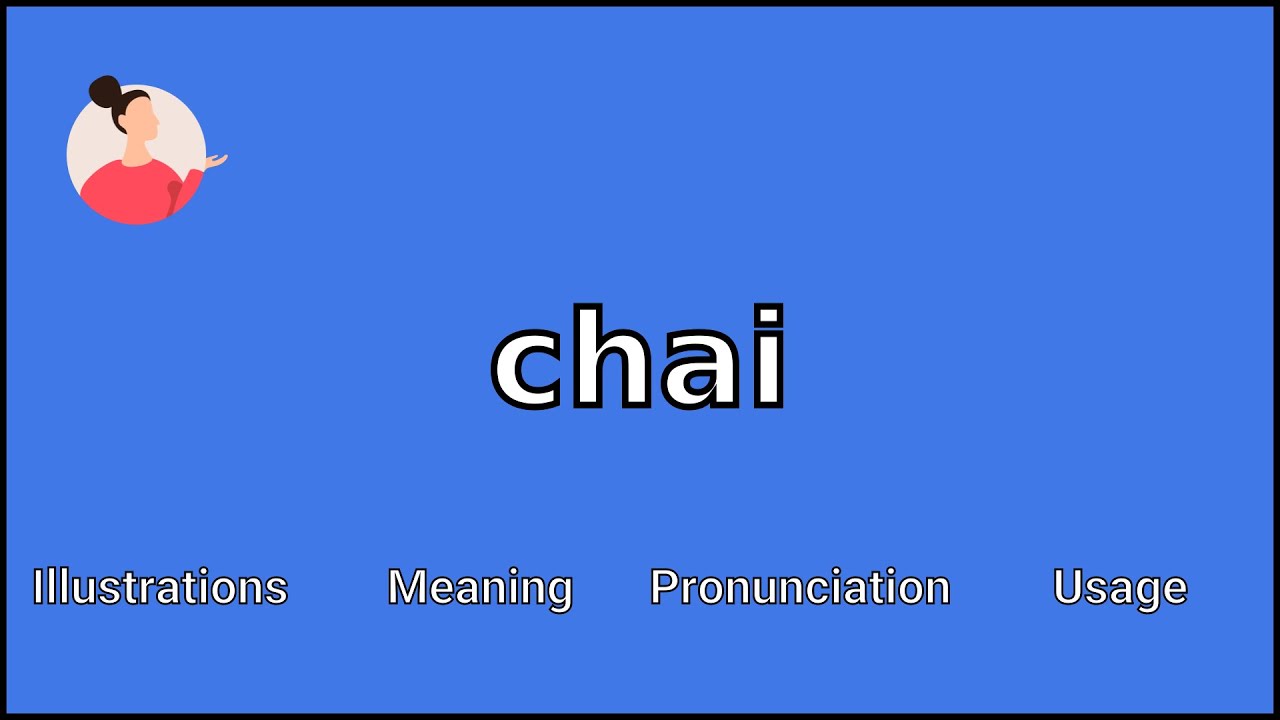 chai

Illustrations Meaning Pronunciation Usage